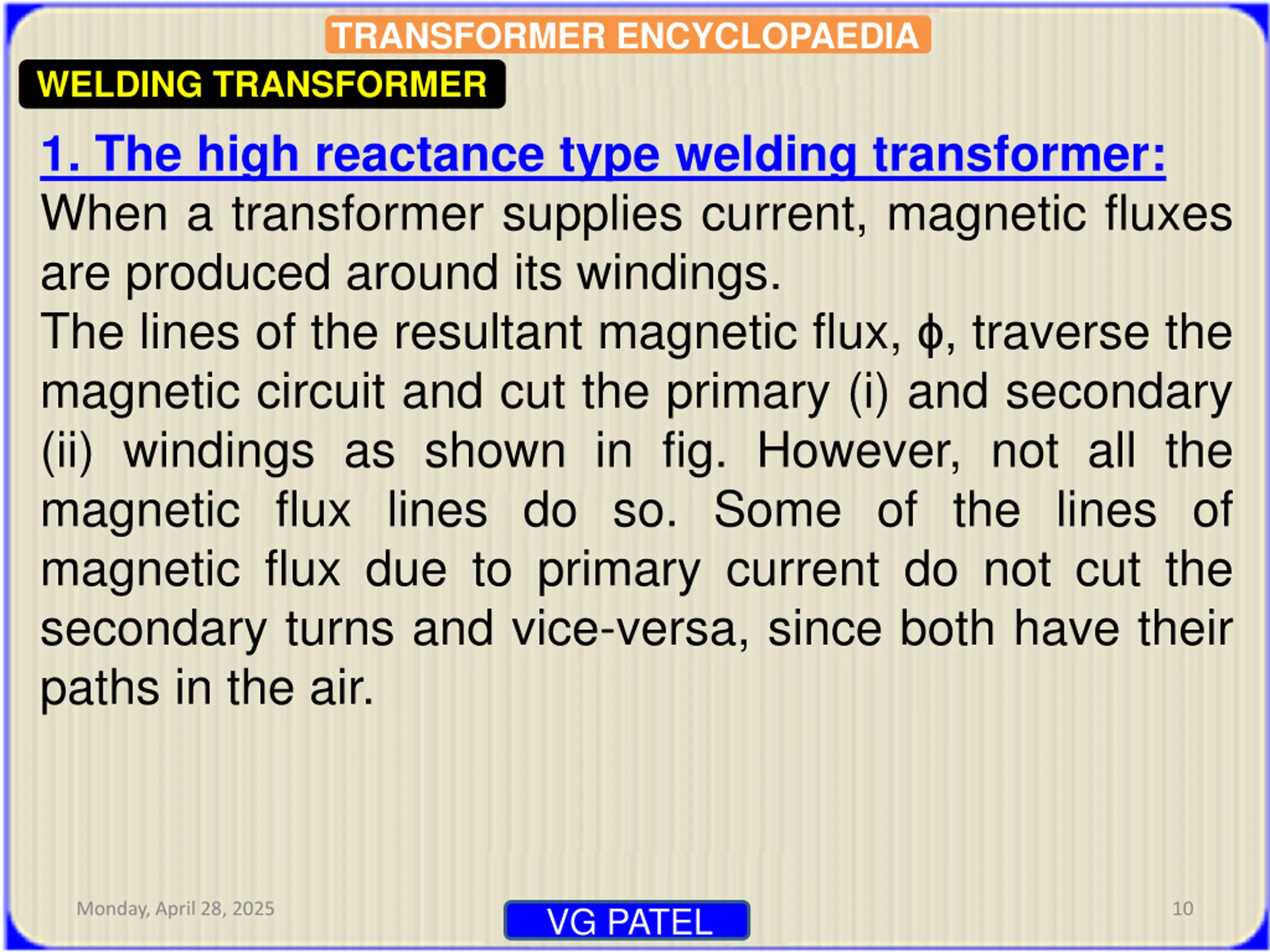 TRANSFORMER ENCYCLOPAEDIA

WELDING TRANSFORMER

1. The high reactance type welding transformer:

When a transformer supplies current, magnetic fluxes are produced around its windings.

The lines of the resultant magnetic flux, ϕ, traverse the magnetic circuit and cut the primary (i) and secondary (ii) windings as shown in fig. However, not all the magnetic flux lines do so. Some of the lines of magnetic flux due to primary current do not cut the secondary turns and vice-versa, since both have their paths in the air.

Monday, April 28, 2025

VG PATEL

10